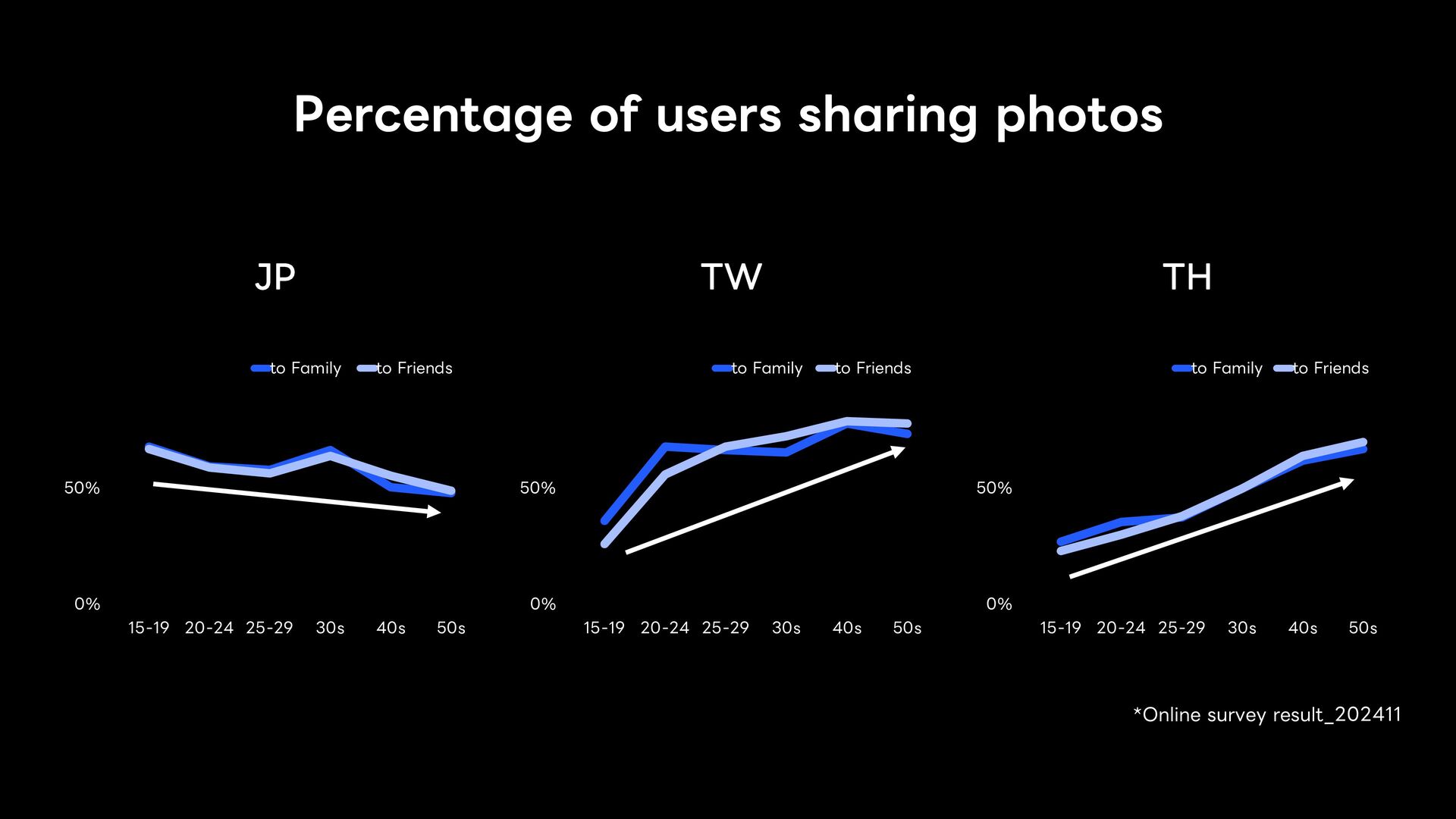 Percentage of users sharing photos

JP

to Family to Friends

50%

0%

15-19 20-24 25-29 30s 40s 50s

TW

to Family to Friends

50%

0%

15-19 20-24 25-29 30s 40s 50s

TH

to Family to Friends

50%

0%

15-19 20-24 25-29 30s 40s 50s

*Online survey result_202411